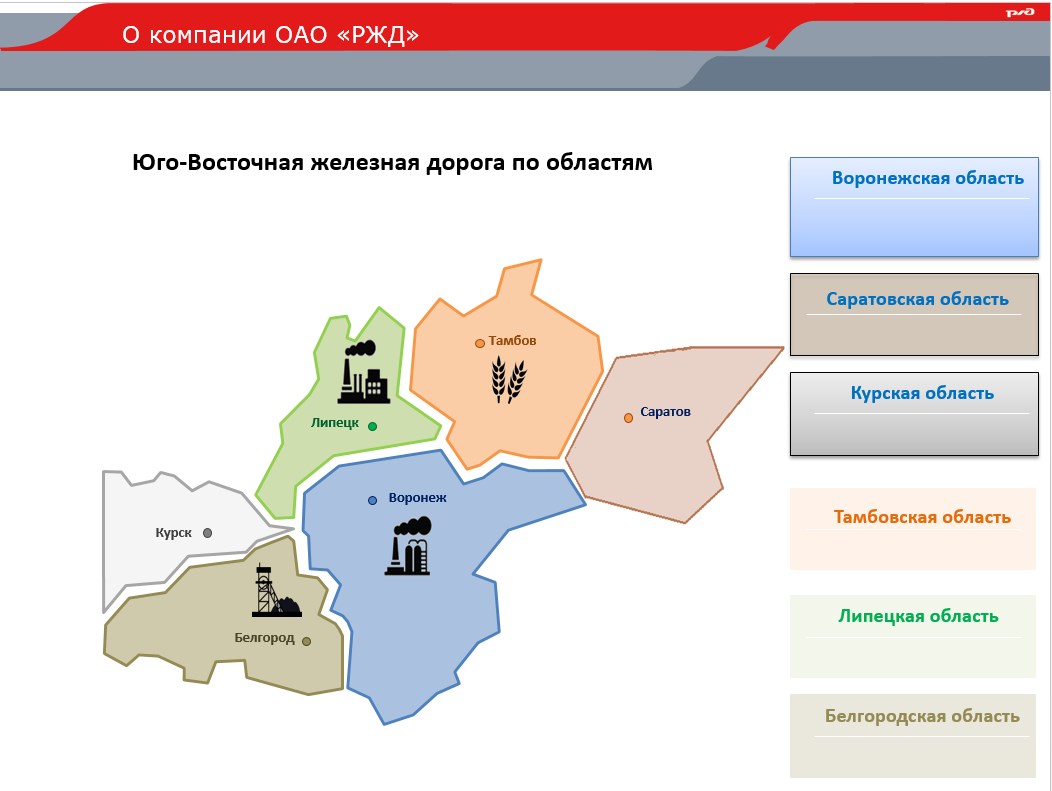 О компании ОАО «РЖД»

РЖД

Юго-Восточная железная дорога по областям

Тамбов

Липецк

Саратов

Воронеж

Курск

Белгород

Воронежская область

Саратовская область

Курская область

Тамбовская область

Липецкая область

Белгородская область